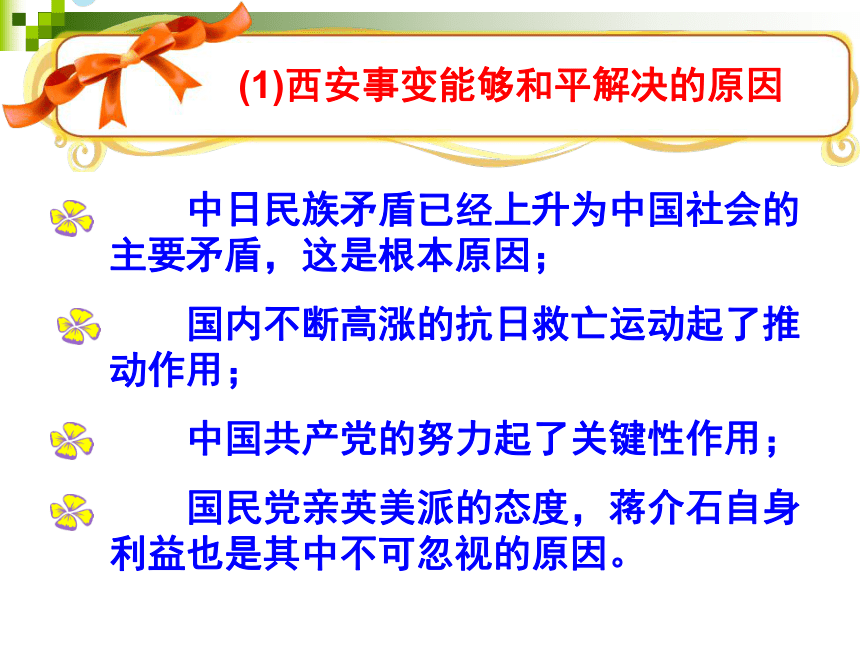 (1)西安事变能够和平解决的原因

中日民族矛盾已经上升为中国社会的主要矛盾，这是根本原因；

国内不断高涨的抗日救亡运动起了推动作用；

中国共产党的努力起了关键性作用；

国民党亲英美派的态度，蒋介石自身利益也是其中不可忽视的原因。